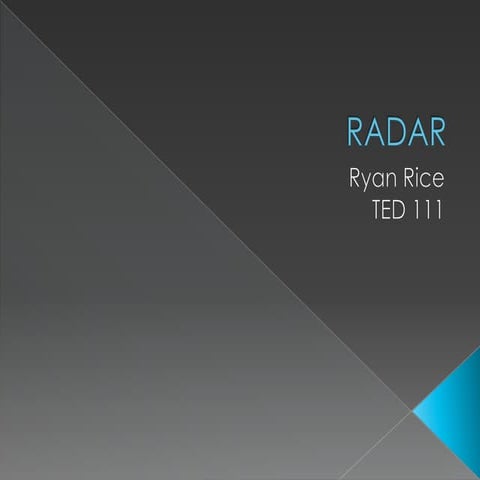 RADAR

Ryan Rice
TED 111